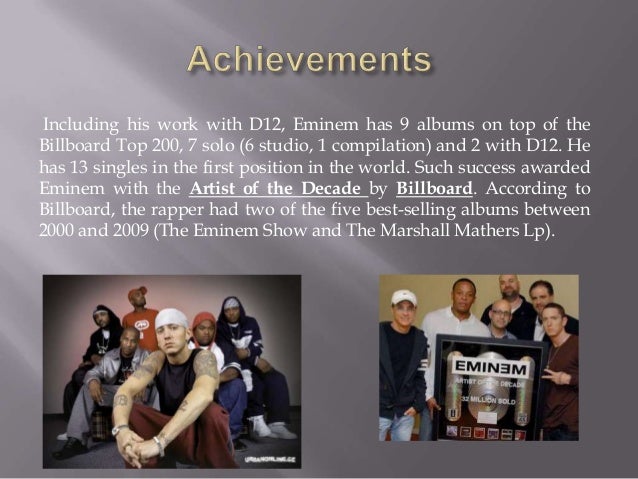 Achievements

Including his work with D12, Eminem has 9 albums on top of the Billboard Top 200, 7 solo (6 studio, 1 compilation) and 2 with D12. He has 13 singles in the first position in the world. Such success awarded Eminem with the Artist of the Decade by Billboard. According to Billboard, the rapper had two of the five best-selling albums between 2000 and 2009 (The Eminem Show and The Marshall Mathers Lp).

URBANONLINE.CZ

EMINƎM
ARTIST OF THE DECADE
32 MILLION SOLD